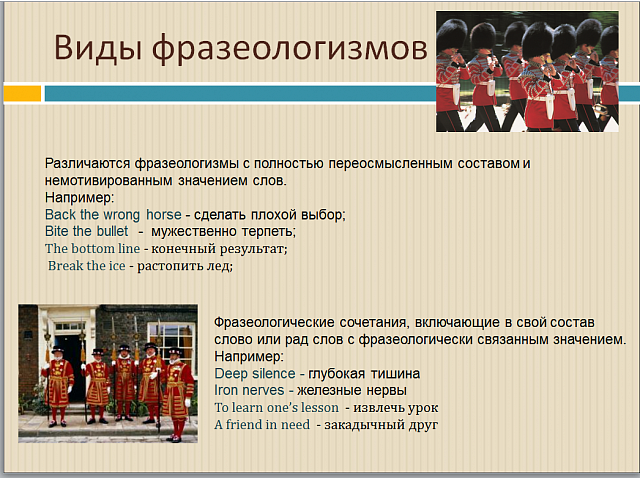 Виды фразеологизмов

Различаются фразеологизмы с полностью переосмысленным составом и немотивированным значением слов.
Например:
Back the wrong horse - сделать плохой выбор;
Bite the bullet - мужественно терпеть;
The bottom line - конечный результат;
Break the ice - растопить лед;

Фразеологические сочетания, включающие в свой состав слово или рад слов с фразеологически связанным значением.
Например:
Deep silence - глубокая тишина
Iron nerves - железные нервы
To learn one's lesson - извлечь урок
A friend in need - закадычный друг